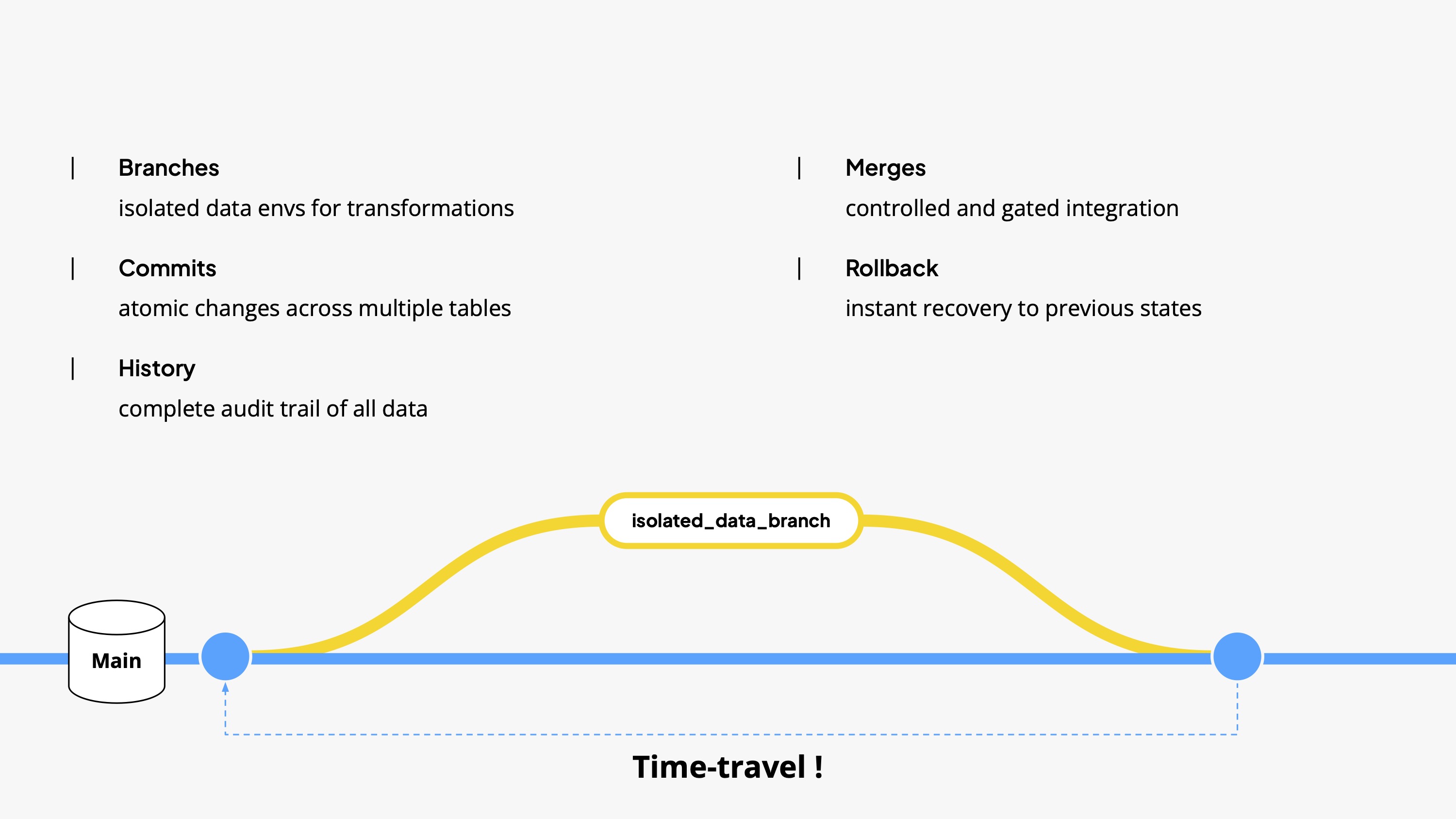 | Branches
isolated data envs for transformations

| Commits
atomic changes across multiple tables

| History
complete audit trail of all data

| Merges
controlled and gated integration

| Rollback
instant recovery to previous states

isolated_data_branch

Main

Time-travel !